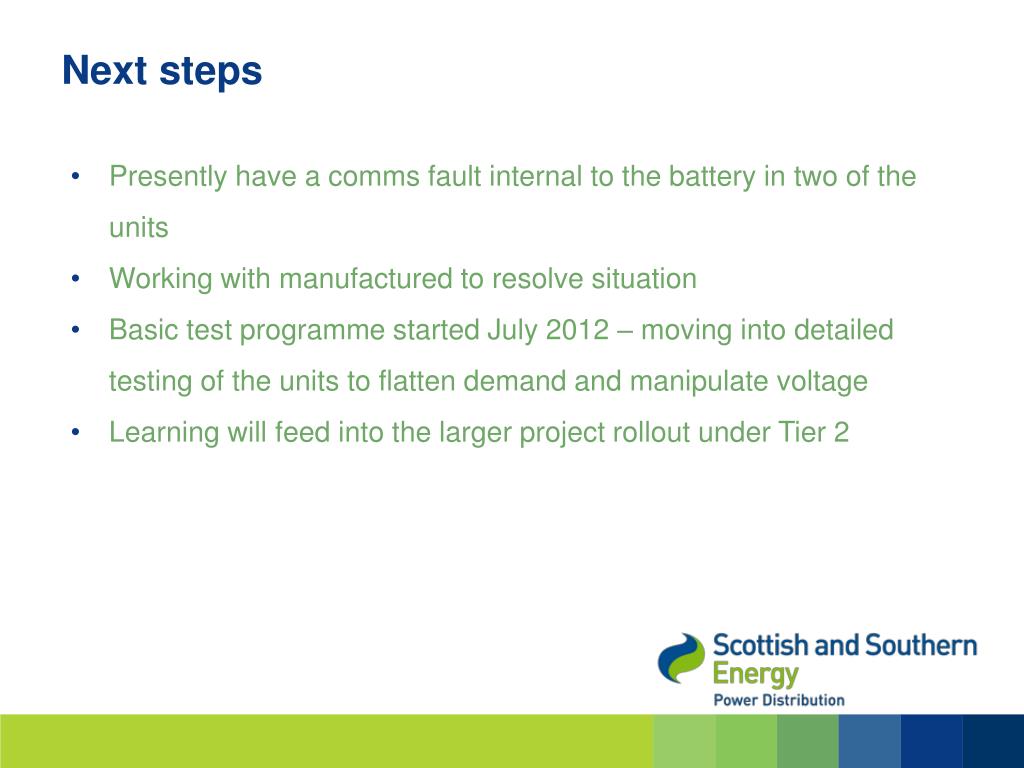 Next steps

• Presently have a comms fault internal to the battery in two of the units
• Working with manufactured to resolve situation
• Basic test programme started July 2012 – moving into detailed testing of the units to flatten demand and manipulate voltage
• Learning will feed into the larger project rollout under Tier 2

Scottish and Southern Energy
Power Distribution